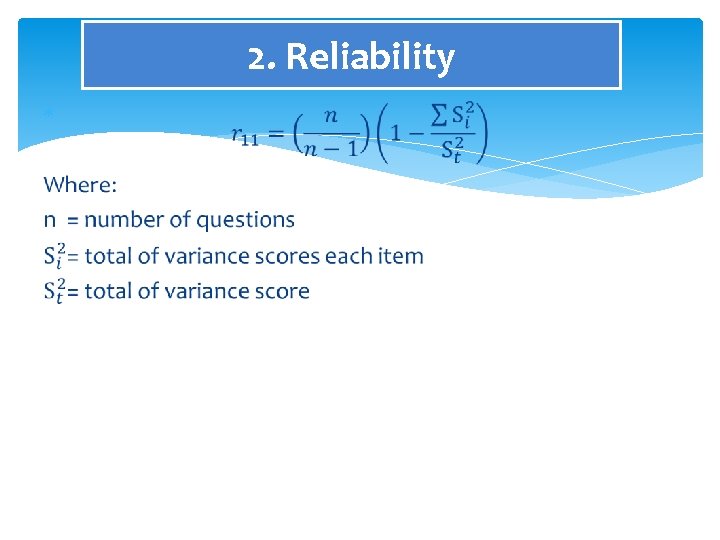 2. Reliability

$r_{11} = \left(\frac{n}{n-1}\right)\left(1 - \frac{\sum S_i^2}{S_t^2}\right)$

Where:

n = number of questions

$S_i^2$= total of variance scores each item

$S_t^2$= total of variance score